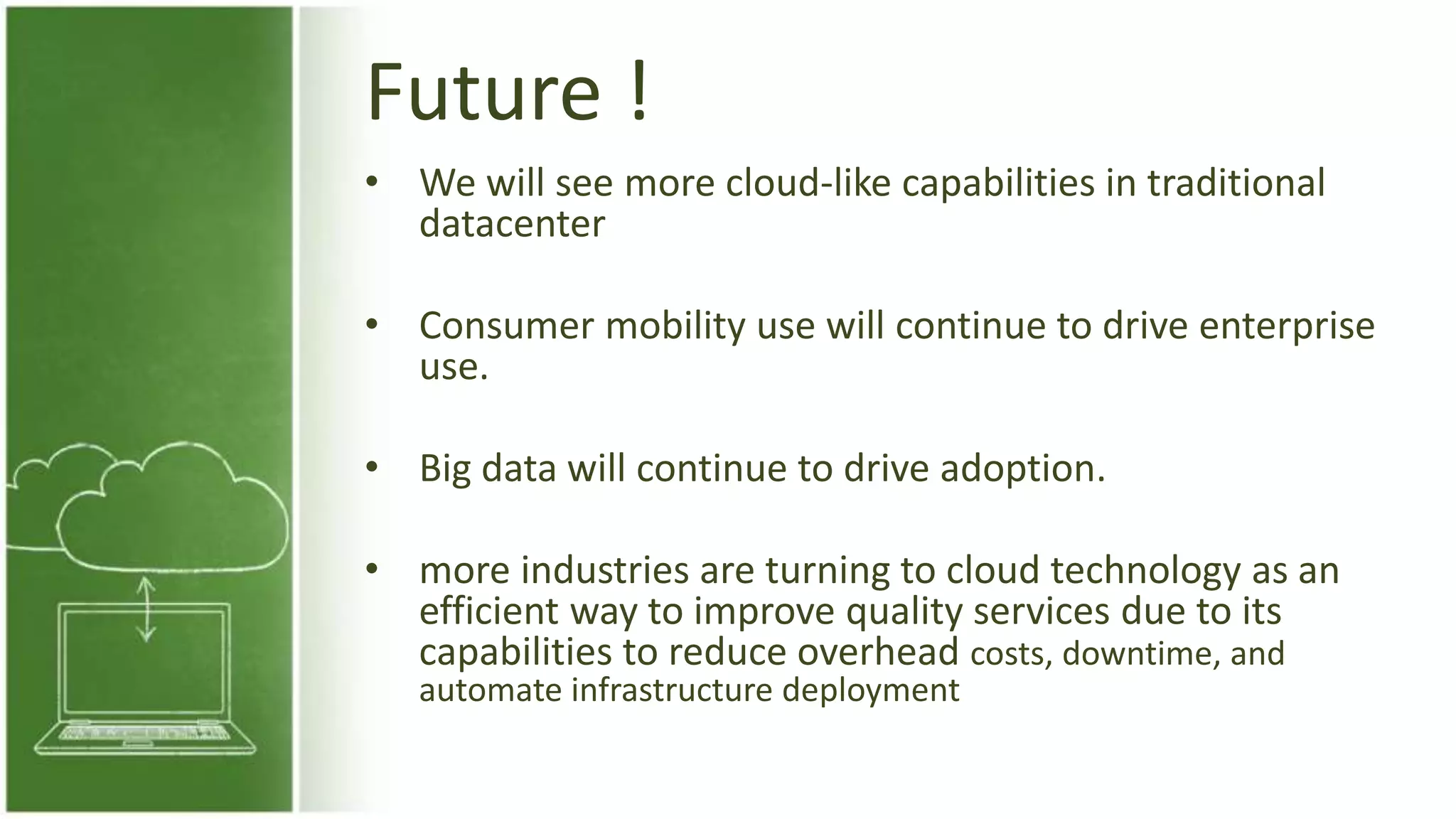 Future !

• We will see more cloud-like capabilities in traditional datacenter

• Consumer mobility use will continue to drive enterprise use.

• Big data will continue to drive adoption.

• more industries are turning to cloud technology as an efficient way to improve quality services due to its capabilities to reduce overhead costs, downtime, and automate infrastructure deployment